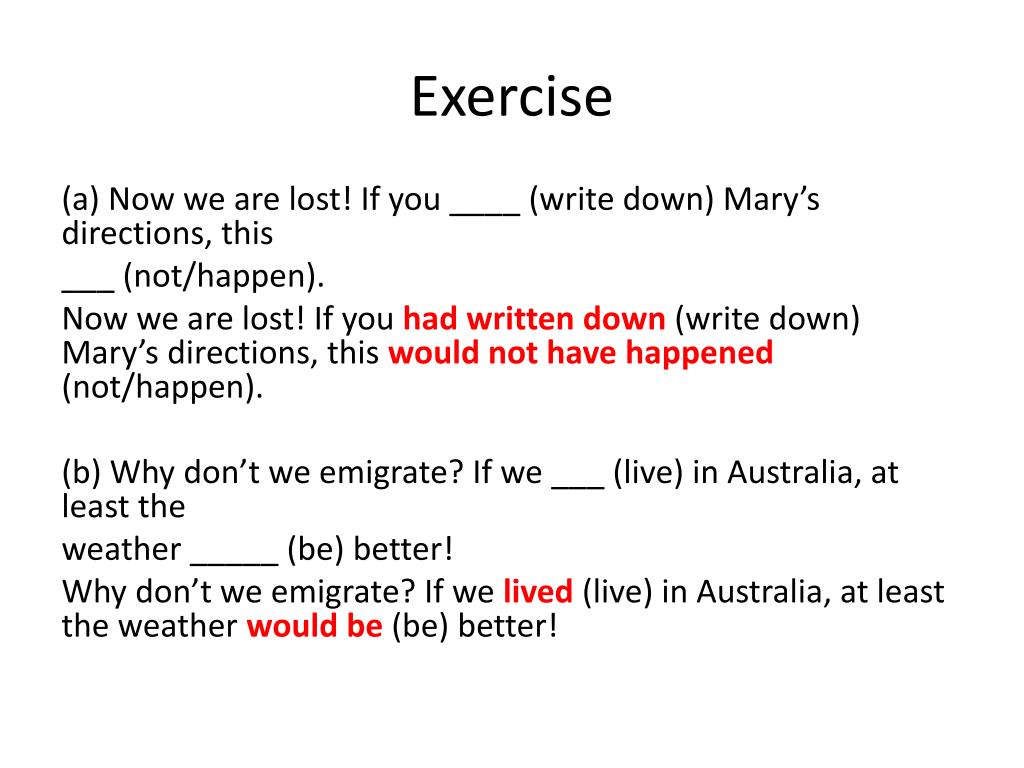 Exercise

(a) Now we are lost! If you ____ (write down) Mary’s directions, this

___ (not/happen).

Now we are lost! If you had written down (write down) Mary’s directions, this would not have happened (not/happen).

(b) Why don’t we emigrate? If we ___ (live) in Australia, at least the

weather _____ (be) better!

Why don’t we emigrate? If we lived (live) in Australia, at least the weather would be (be) better!